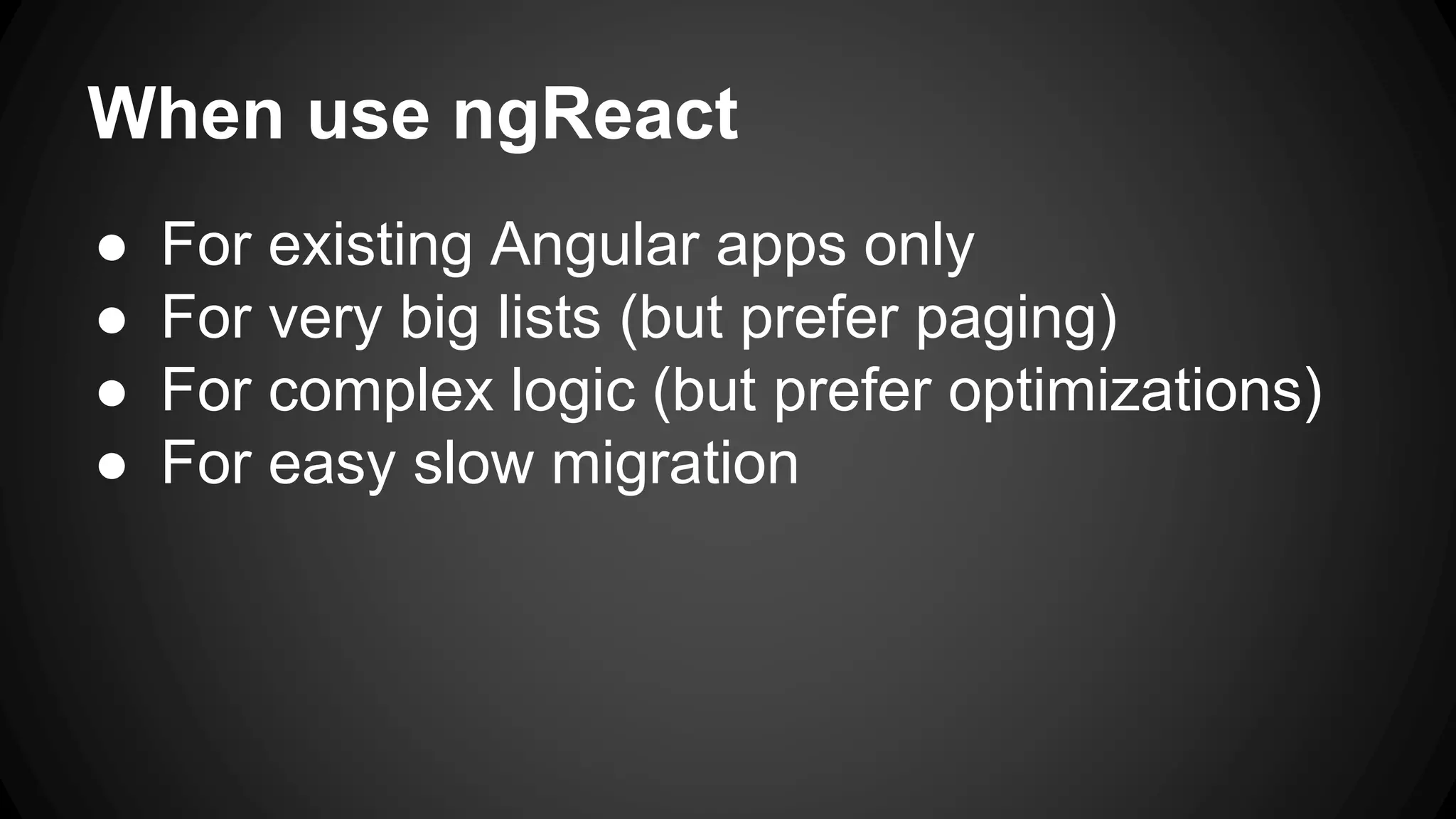 When use ngReact

● For existing Angular apps only
● For very big lists (but prefer paging)
● For complex logic (but prefer optimizations)
● For easy slow migration